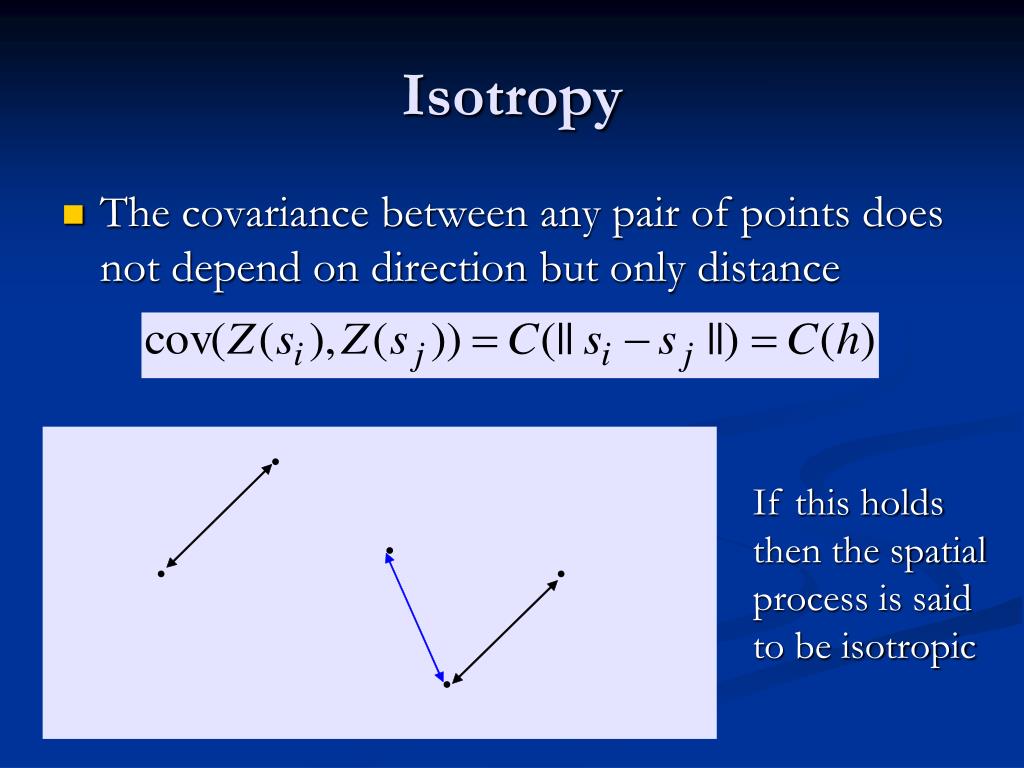 Isotropy

The covariance between any pair of points does not depend on direction but only distance

$\text{cov}(Z(s_i), Z(s_j)) = C(\| s_i - s_j \|) = C(h)$

If this holds then the spatial process is said to be isotropic